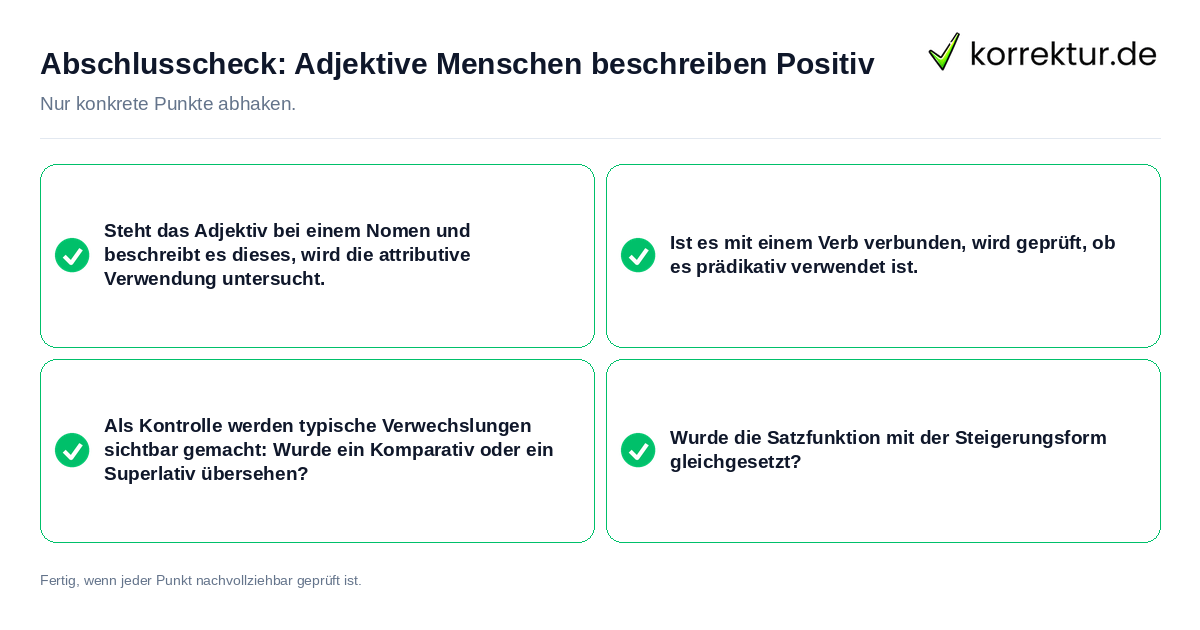 Abschlusscheck: Adjektive Menschen beschreiben Positiv

korrektur.de

Nur konkrete Punkte abhaken.

Steht das Adjektiv bei einem Nomen und beschreibt es dieses, wird die attributive Verwendung untersucht.

Ist es mit einem Verb verbunden, wird geprüft, ob es prädikativ verwendet ist.

Als Kontrolle werden typische Verwechslungen sichtbar gemacht: Wurde ein Komparativ oder ein Superlativ übersehen?

Wurde die Satzfunktion mit der Steigerungsform gleichgesetzt?

Fertig, wenn jeder Punkt nachvollziehbar geprüft ist.